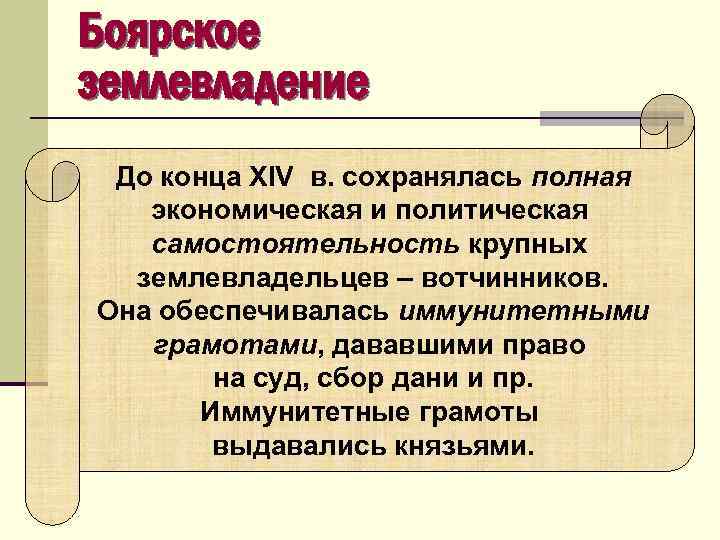 Боярское землевладение

До конца XIV в. сохранялась полная экономическая и политическая самостоятельность крупных землевладельцев – вотчинников. Она обеспечивалась иммунитетными грамотами, дававшими право на суд, сбор дани и пр. Иммунитетные грамоты выдавались князьями.